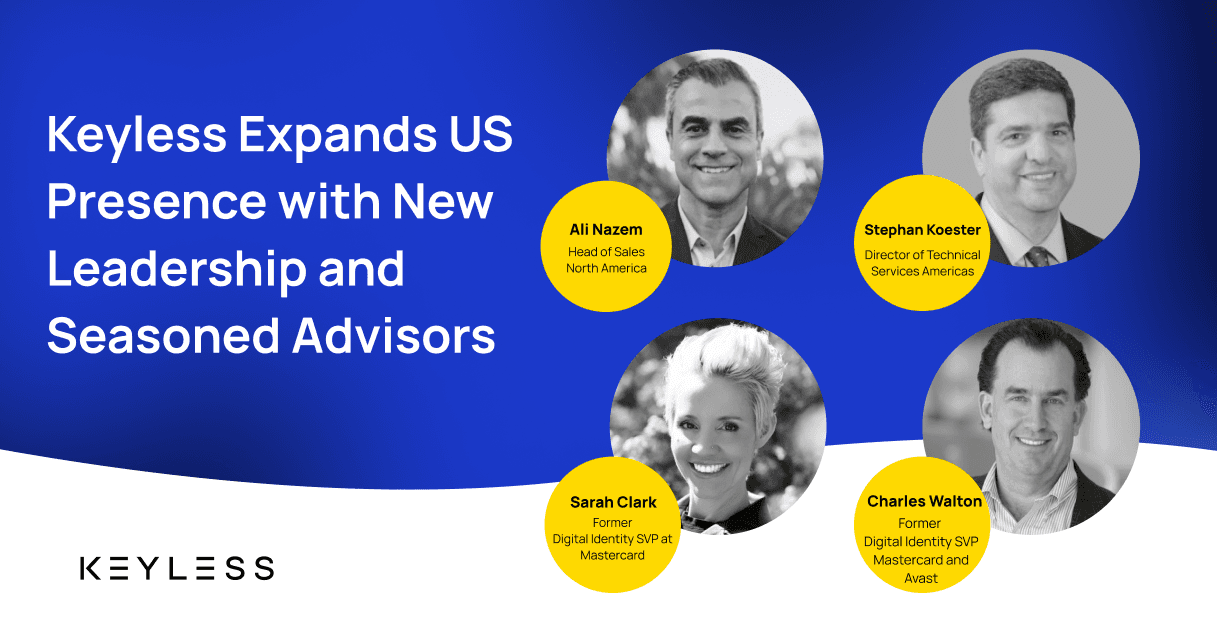 Keyless Expands US Presence with New Leadership and Seasoned Advisors

Ali Nazem
Head of Sales North America

Stephan Koester
Director of Technical Services Americas

Sarah Clark
Former Digital Identity SVP at Mastercard

Charles Walton
Former Digital Identity SVP Mastercard and Avast

KEYLESS